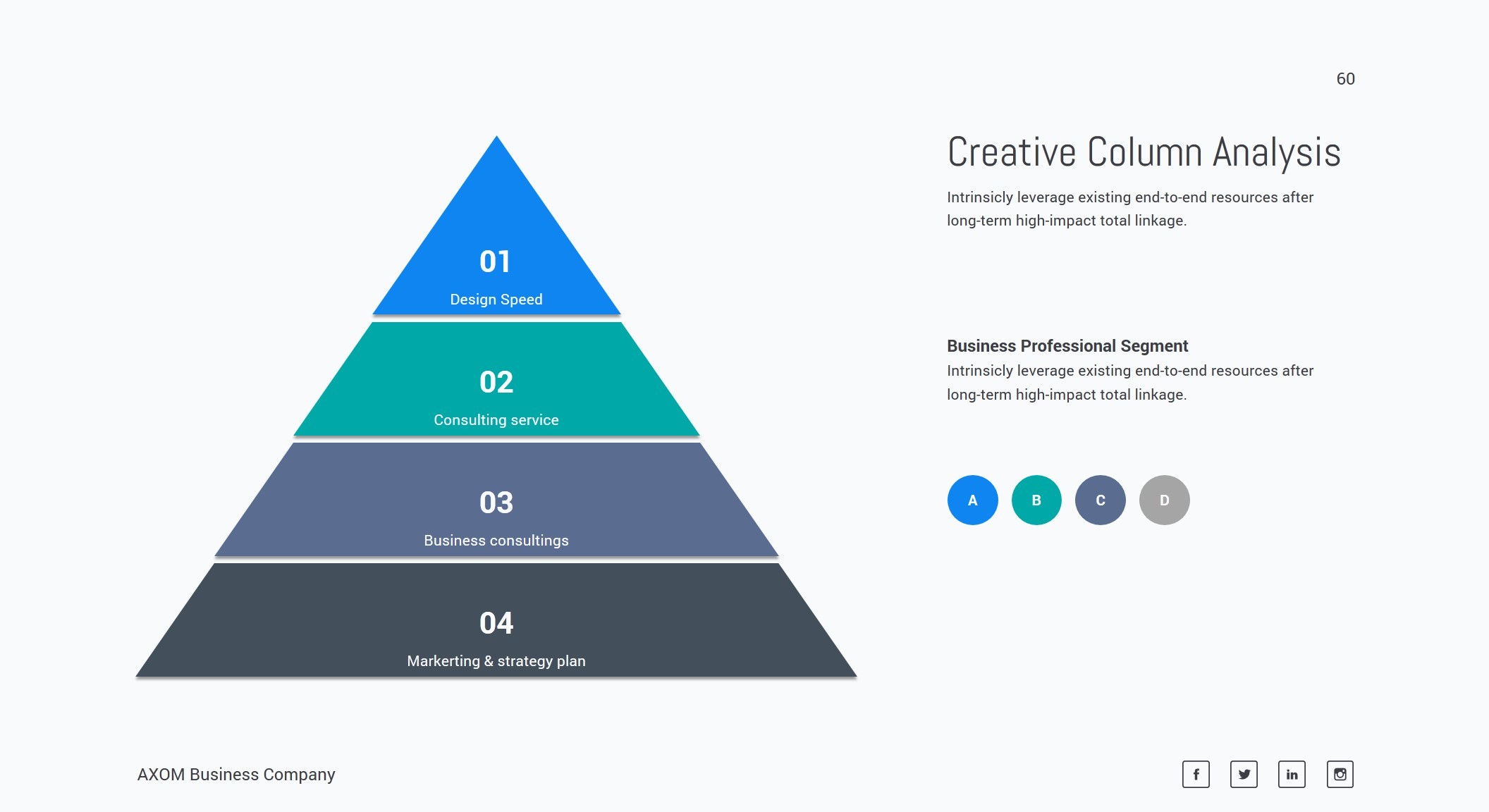 60

01
Design Speed

02
Consulting service

03
Business consultings

04
Markerting & strategy plan

Creative Column Analysis

Intrinsicly leverage existing end-to-end resources after long-term high-impact total linkage.

Business Professional Segment
Intrinsicly leverage existing end-to-end resources after long-term high-impact total linkage.

A B C D

AXOM Business Company

f in